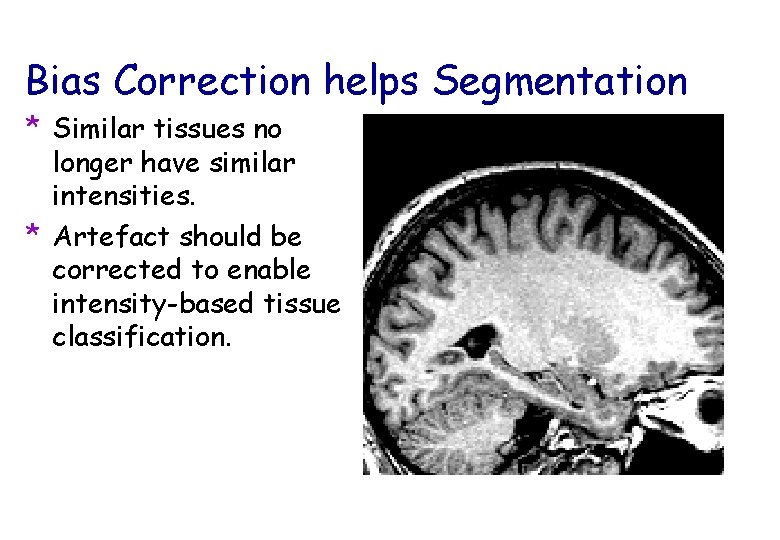 Bias Correction helps Segmentation

* Similar tissues no longer have similar intensities.

* Artefact should be corrected to enable intensity-based tissue classification.